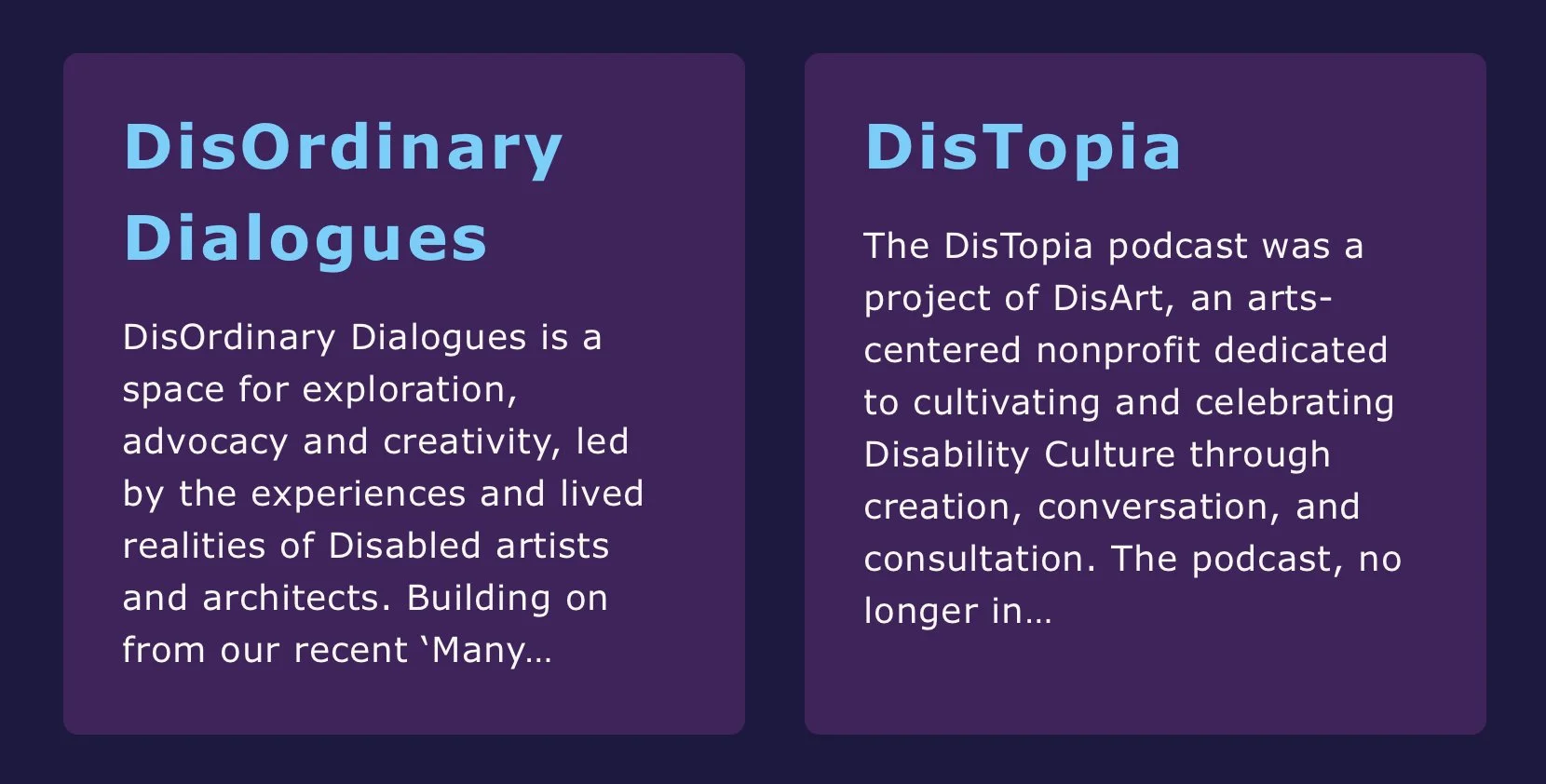 DisOrdinary Dialogues

DisOrdinary Dialogues is a space for exploration, advocacy and creativity, led by the experiences and lived realities of Disabled artists and architects. Building on from our recent ‘Many…

DisTopia

The DisTopia podcast was a project of DisArt, an arts-centered nonprofit dedicated to cultivating and celebrating Disability Culture through creation, conversation, and consultation. The podcast, no longer in…